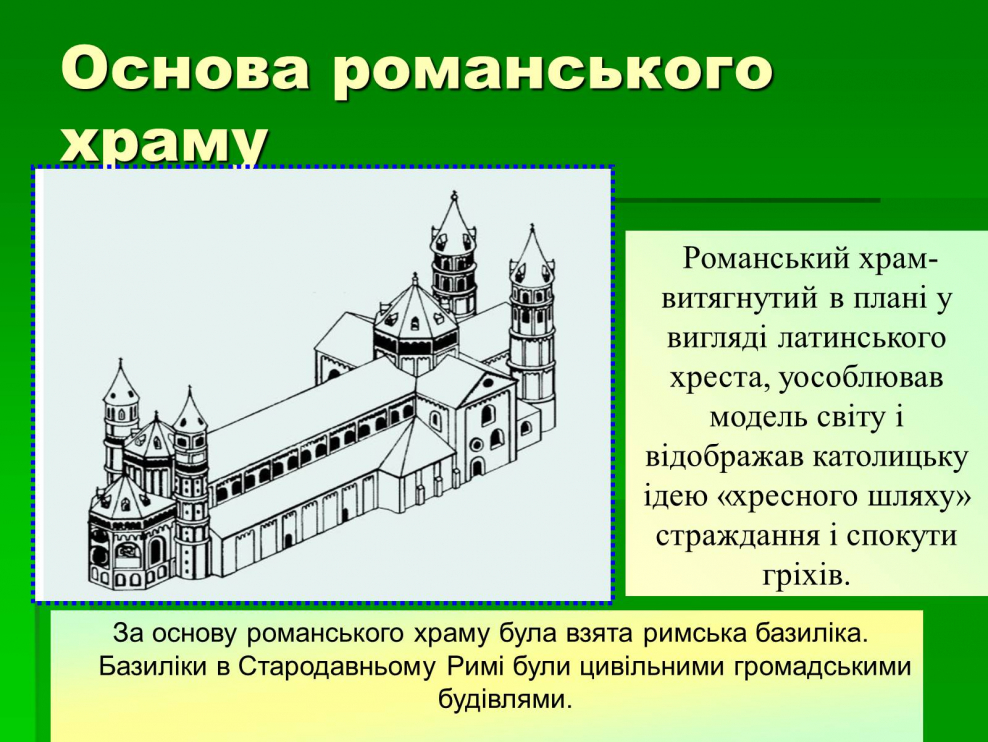 Основа романського храму

Романський храм-витягнутий в плані у вигляді латинського хреста, уособлював модель світу і відображав католицьку ідею «хресного шляху» страждання і спокути гріхів.

За основу романського храму була взята римська базиліка. Базиліки в Стародавньому Римі були цивільними громадськими будівлями.